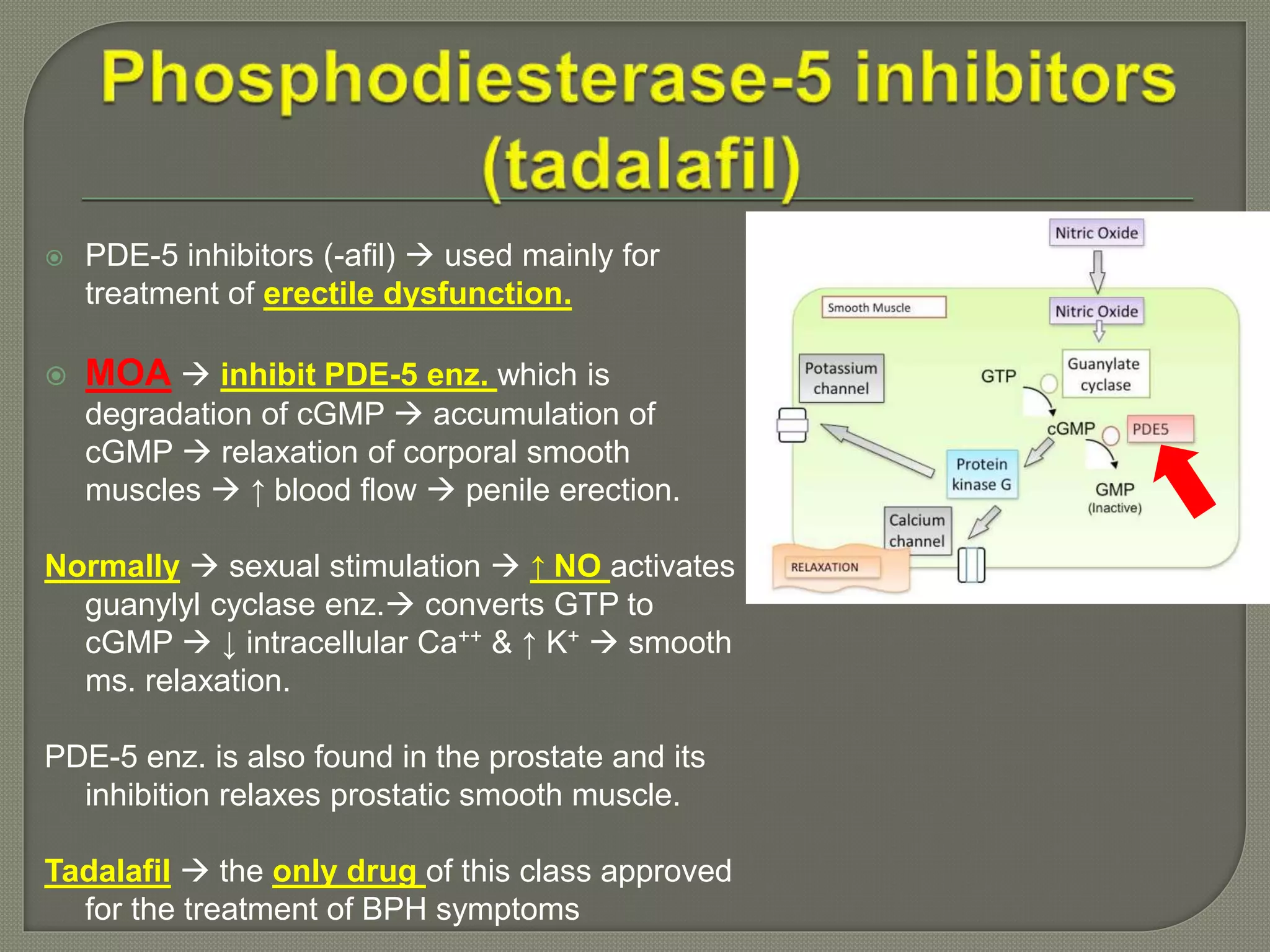 Phosphodiesterase-5 inhibitors (tadalafil)

PDE-5 inhibitors (-afil) → used mainly for treatment of erectile dysfunction.

MOA → inhibit PDE-5 enz. which is degradation of cGMP → accumulation of cGMP → relaxation of corporal smooth muscles → ↑ blood flow → penile erection.

Normally → sexual stimulation → ↑ NO activates guanylyl cyclase enz.→ converts GTP to cGMP → ↓ intracellular $Ca^{++}$ & ↑ $K^{+}$ → smooth ms. relaxation.

PDE-5 enz. is also found in the prostate and its inhibition relaxes prostatic smooth muscle.

Tadalafil → the only drug of this class approved for the treatment of BPH symptoms

Nitric Oxide
Smooth Muscle
Nitric Oxide
Potassium channel
GTP
Guanylate cyclase
cGMP
PDE5
Protein kinase G
GMP
(Inactive)
Calcium channel
RELAXATION